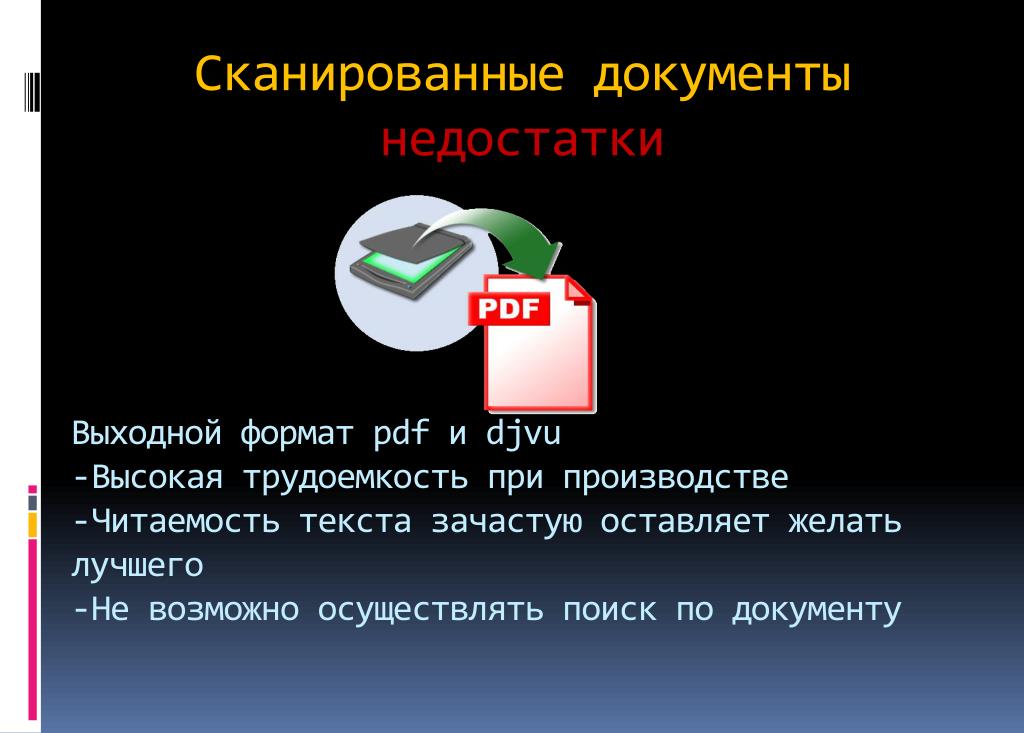 Сканированные документы
недостатки

PDF

Выходной формат pdf и djvu
-Высокая трудоемкость при производстве
-Читаемость текста зачастую оставляет желать лучшего
-Не возможно осуществлять поиск по документу